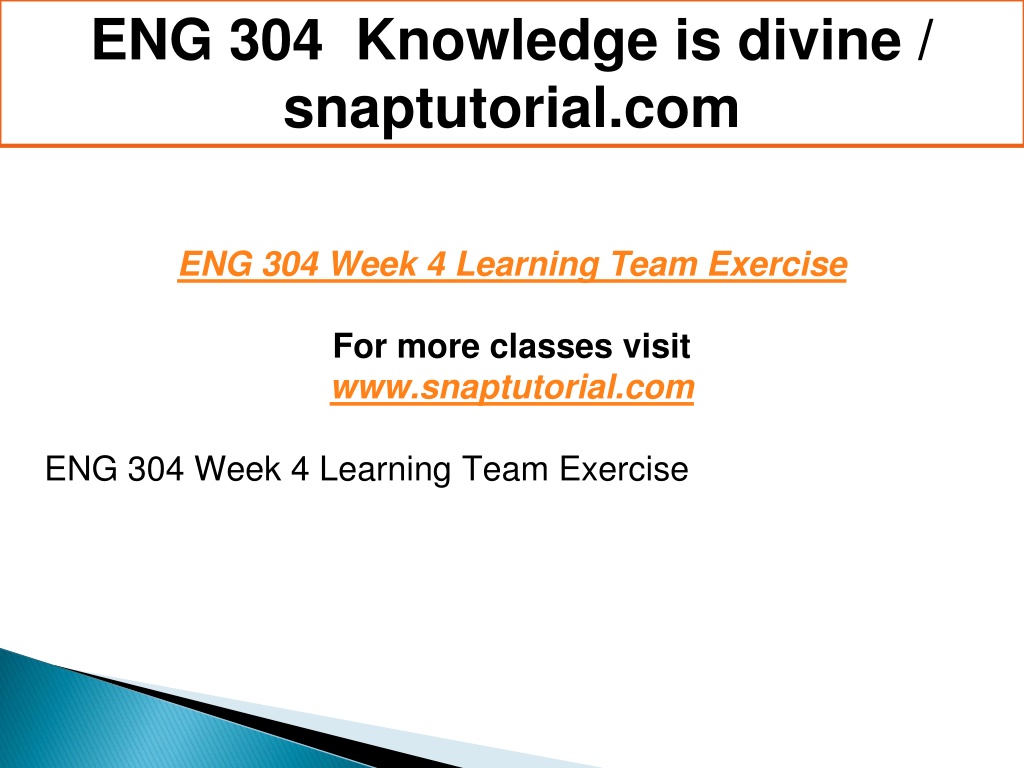 ENG 304 Knowledge is divine / snaptutorial.com

ENG 304 Week 4 Learning Team Exercise

For more classes visit
www.snaptutorial.com

ENG 304 Week 4 Learning Team Exercise